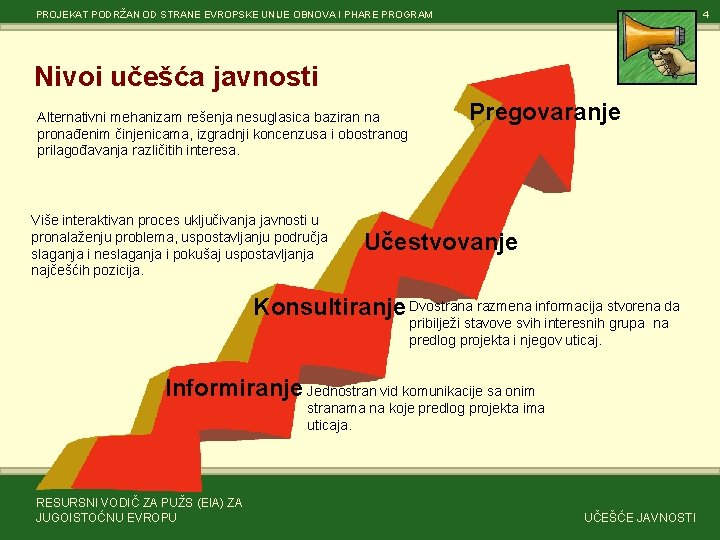 PROJEKAT PODRŽAN OD STRANE EVROPSKE UNIJE OBNOVA I PHARE PROGRAM

4

Nivoi učešća javnosti

Alternativni mehanizam rešenja nesuglasica baziran na pronađenim činjenicama, izgradnji koncenzusa i obostranog prilagođavanja različitih interesa.

Pregovaranje

Više interaktivan proces uključivanja javnosti u pronalaženju problema, uspostavljanju područja slaganja i neslaganja i pokušaj uspostavljanja najčešćih pozicija.

Učestvovanje

Konsultiranje

Dvostrana razmena informacija stvorena da pribilježi stavove svih interesnih grupa na predlog projekta i njegov uticaj.

Informiranje

Jednostran vid komunikacije sa onim stranama na koje predlog projekta ima uticaja.

RESURSNI VODIČ ZA PUŽS (EIA) ZA JUGOISTOČNU EVROPU

UČEŠĆE JAVNOSTI